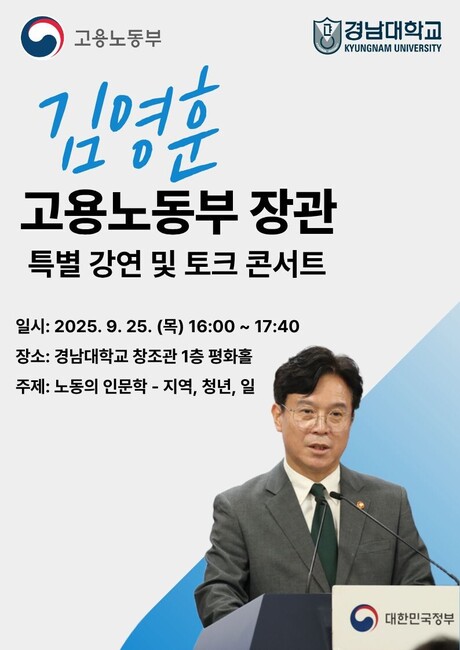 고용노동부

경남대학교
KYUNGNAM UNIVERSITY

김영훈
고용노동부 장관
특별 강연 및 토크 콘서트

일시: 2025. 9. 25. (목) 16:00 ~ 17:40
장소: 경남대학교 창조관 1층 평화홀
주제: 노동의 인문학 - 지역, 청년, 일

대한민국정부